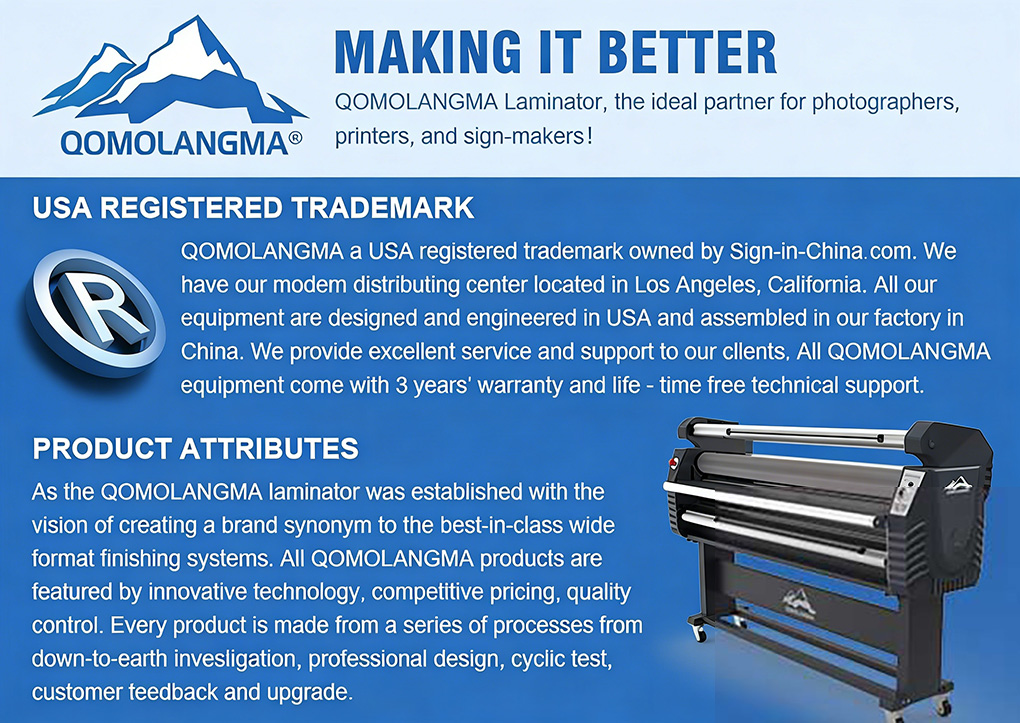 QOMOLANGMA®

MAKING IT BETTER

QOMOLANGMA Laminator, the ideal partner for photographers, printers, and sign-makers!

USA REGISTERED TRADEMARK

QOMOLANGMA a USA registered trademark owned by Sign-in-China.com. We have our modem distributing center located in Los Angeles, California. All our equipment are designed and engineered in USA and assembled in our factory in China. We provide excellent service and support to our cllents. All QOMOLANGMA equipment come with 3 years' warranty and life - time free technical support.

PRODUCT ATTRIBUTES

As the QOMOLANGMA laminator was established with the vision of creating a brand synonym to the best-in-class wide format finishing systems. All QOMOLANGMA products are featured by innovative technology, competitive pricing, quality control. Every product is made from a series of processes from down-to-earth invesligation, professional design, cyclic test, customer teedback and upgrade.